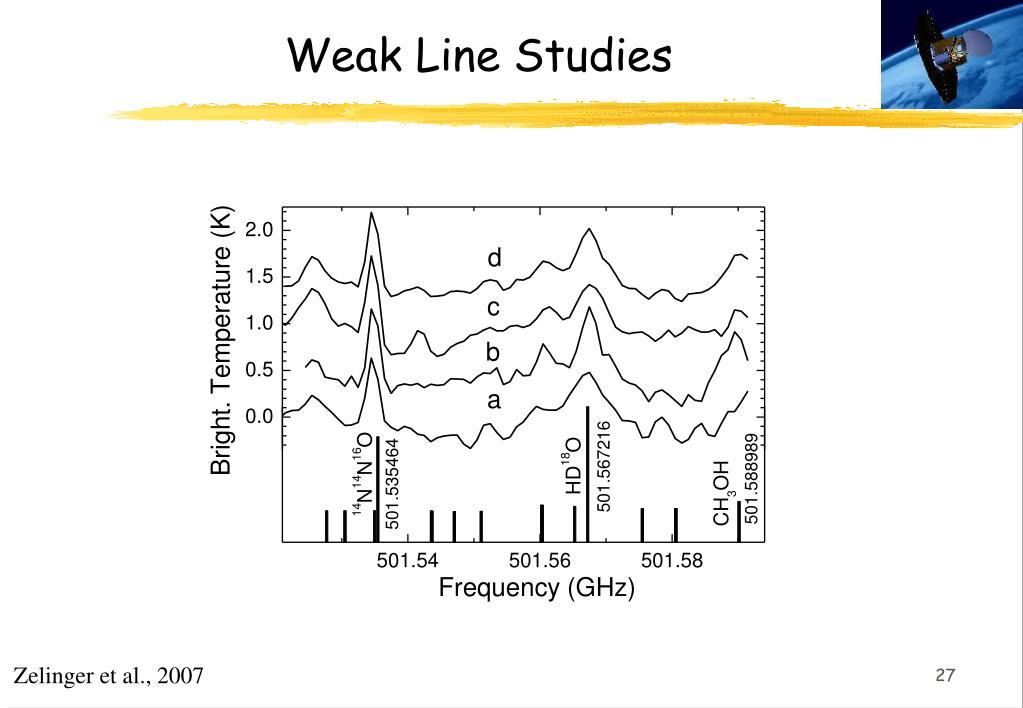 Weak Line Studies

Bright. Temperature (K)

2.0
1.5
1.0
0.5
0.0

d
c
b
a

$^{14}N^{14}N^{16}O$
501.535464
$HD^{18}O$
501.567216
$CH_3OH$
501.588989

501.54
501.56
501.58
Frequency (GHz)

Zelinger et al., 2007

27